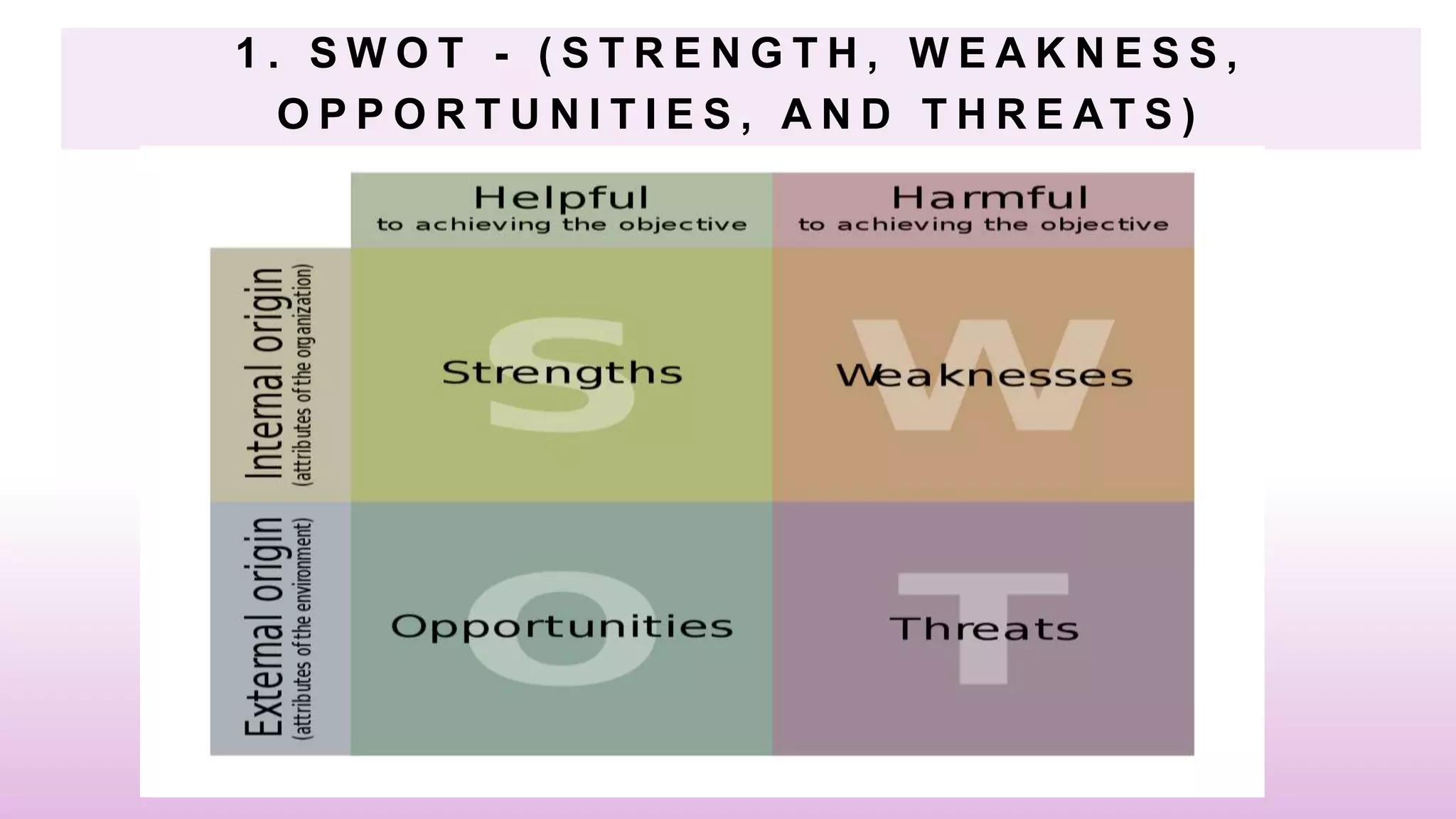 1. SWOT - (STRENGTH, WEAKNESS, OPPORTUNITIES, AND THREATS)

| | Helpful to achieving the objective | Harmful to achieving the objective |
|---|---|---|
| Internal origin (attributes of the organization) | S Strengths | W Weaknesses |
| External origin (attributes of the environment) | O Opportunities | T Threats |